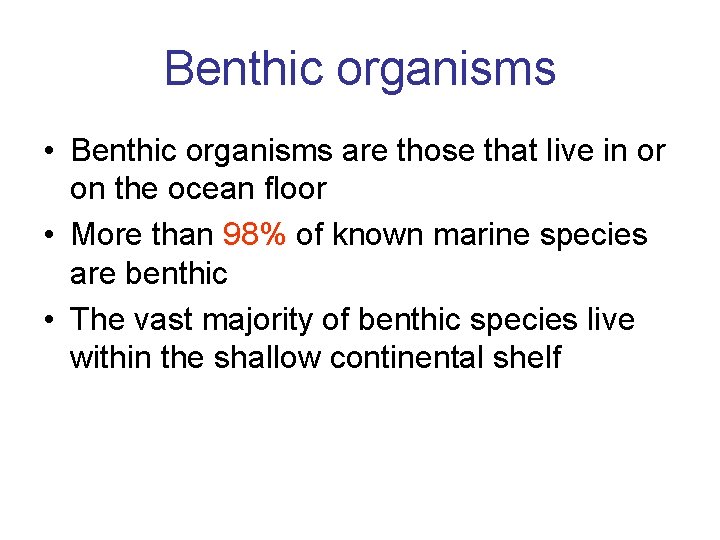 Benthic organisms

• Benthic organisms are those that live in or on the ocean floor
• More than 98% of known marine species are benthic
• The vast majority of benthic species live within the shallow continental shelf